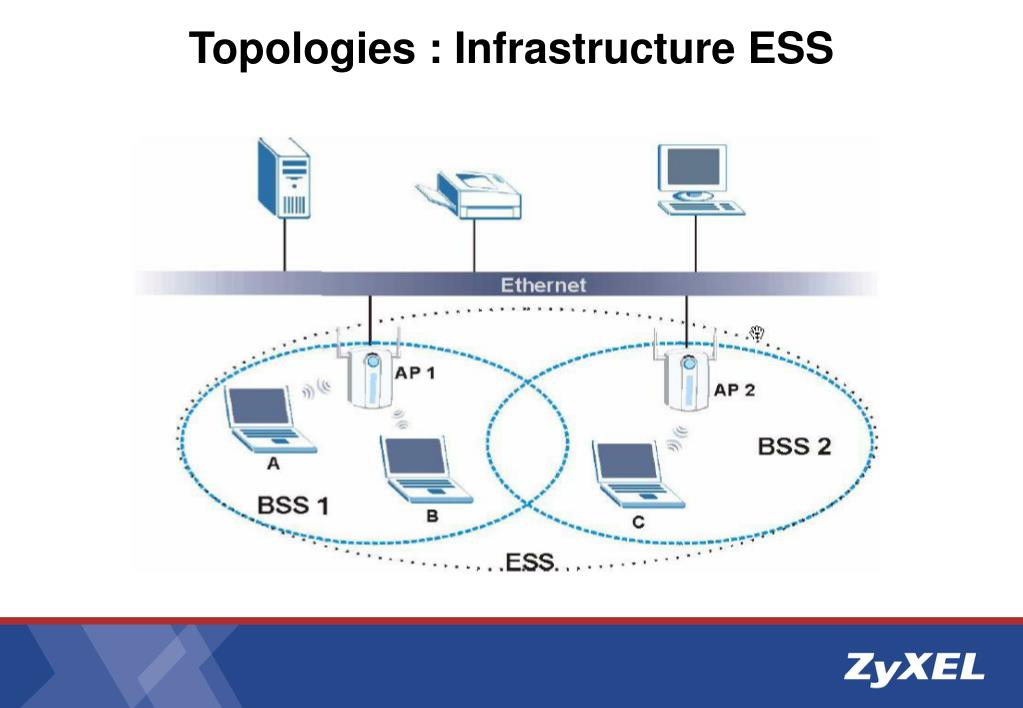 Topologies : Infrastructure ESS

Ethernet

AP 1

AP 2

A

B

C

BSS 1

BSS 2

ESS

ZyXEL